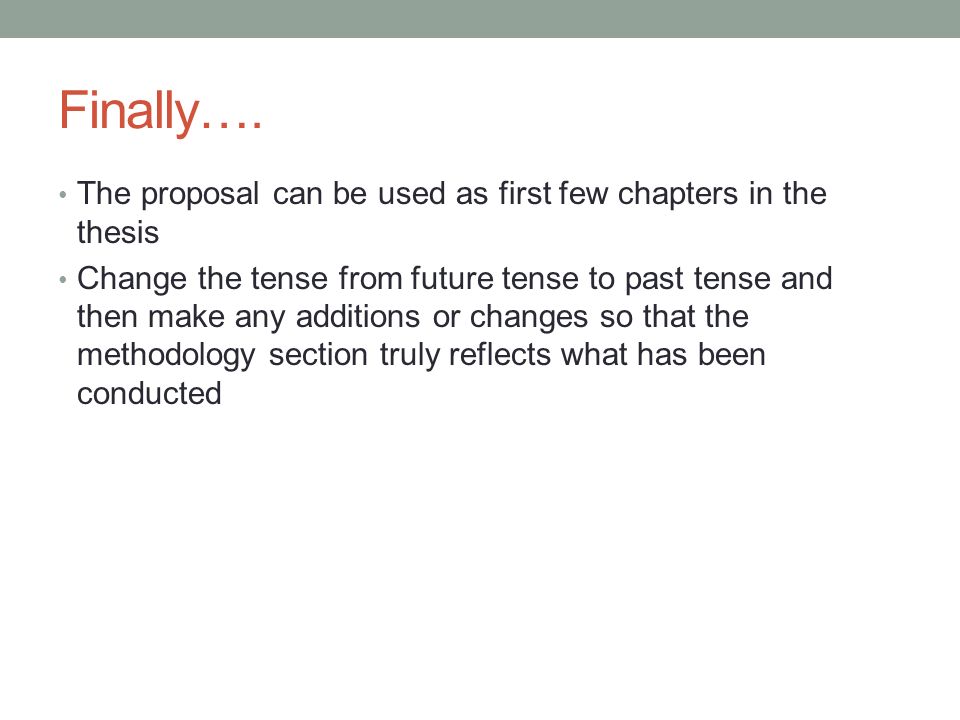 Finally….

• The proposal can be used as first few chapters in the thesis
• Change the tense from future tense to past tense and then make any additions or changes so that the methodology section truly reflects what has been conducted